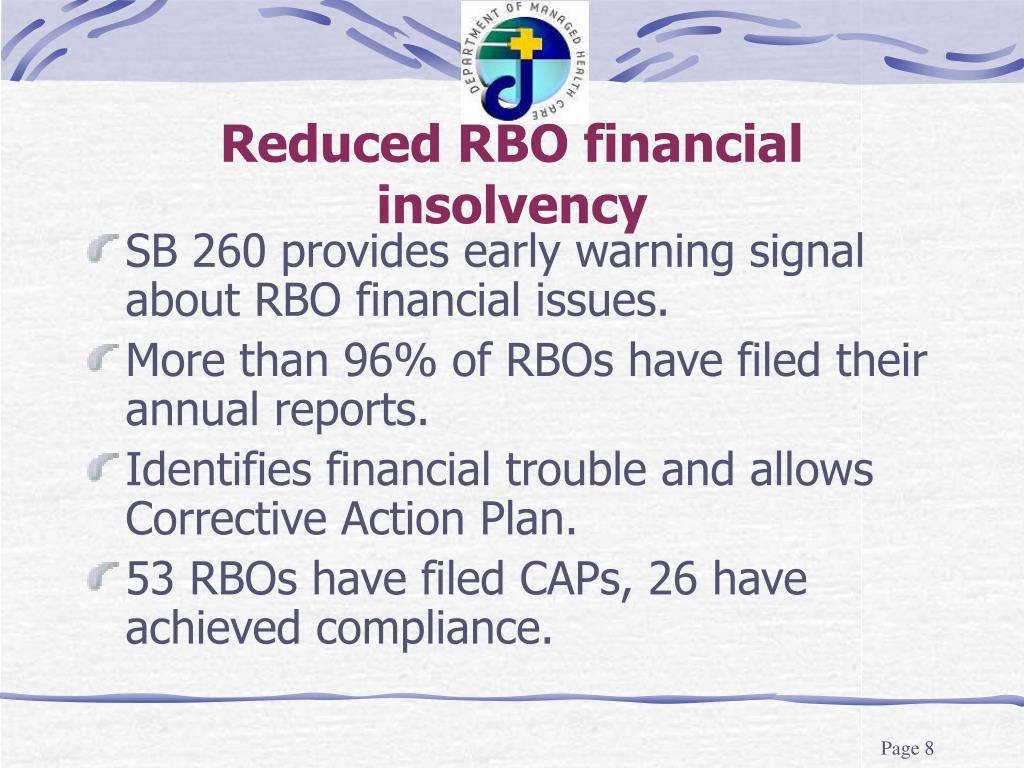 DEPARTMENT OF MANAGED HEALTH CARE

Reduced RBO financial insolvency

SB 260 provides early warning signal about RBO financial issues.

More than 96% of RBOs have filed their annual reports.

Identifies financial trouble and allows Corrective Action Plan.

53 RBOs have filed CAPs, 26 have achieved compliance.

Page 8